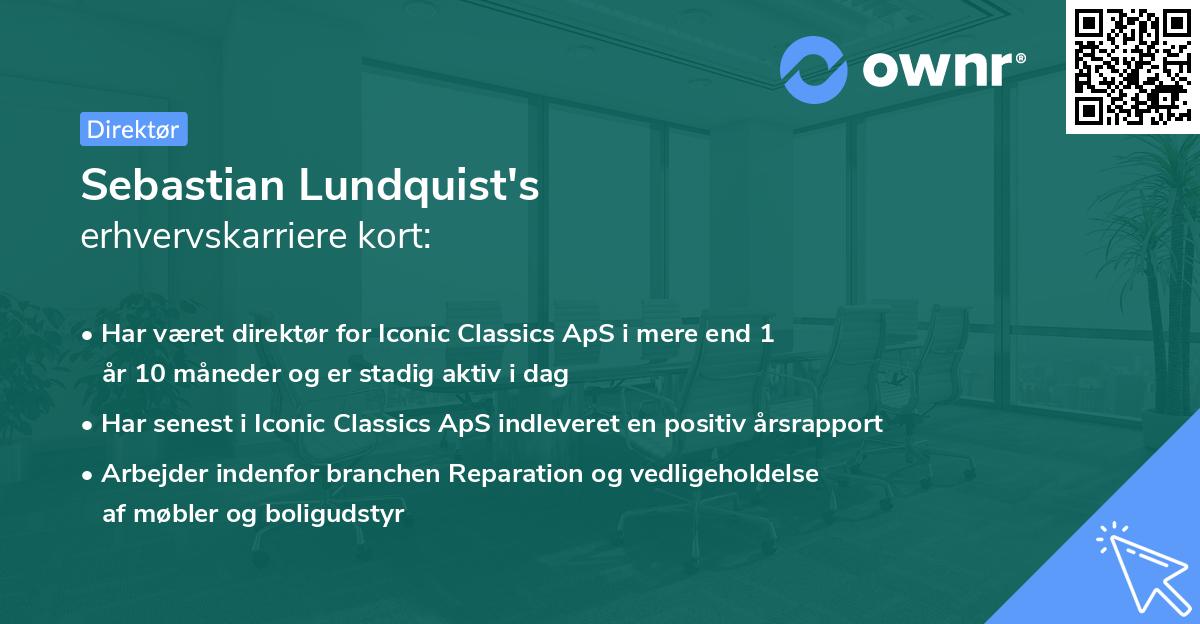 ownr®

Direktør

Sebastian Lundquist's
erhvervskarriere kort:

• Har været direktør for Iconic Classics ApS i mere end 1 år 10 måneder og er stadig aktiv i dag
• Har senest i Iconic Classics ApS indleveret en positiv årsrapport
• Arbejder indenfor branchen Reparation og vedligeholdelse af møbler og boligudstyr